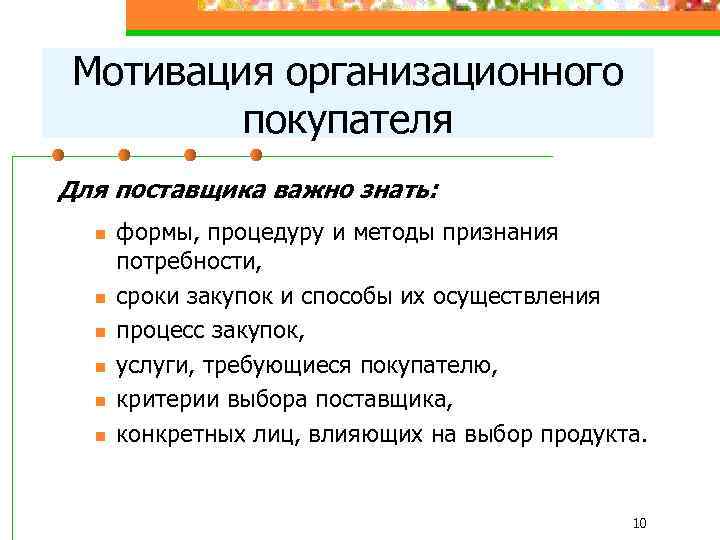 Мотивация организационного покупателя

Для поставщика важно знать:

- формы, процедуру и методы признания потребности,
- сроки закупок и способы их осуществления
- процесс закупок,
- услуги, требующиеся покупателю,
- критерии выбора поставщика,
- конкретных лиц, влияющих на выбор продукта.

10